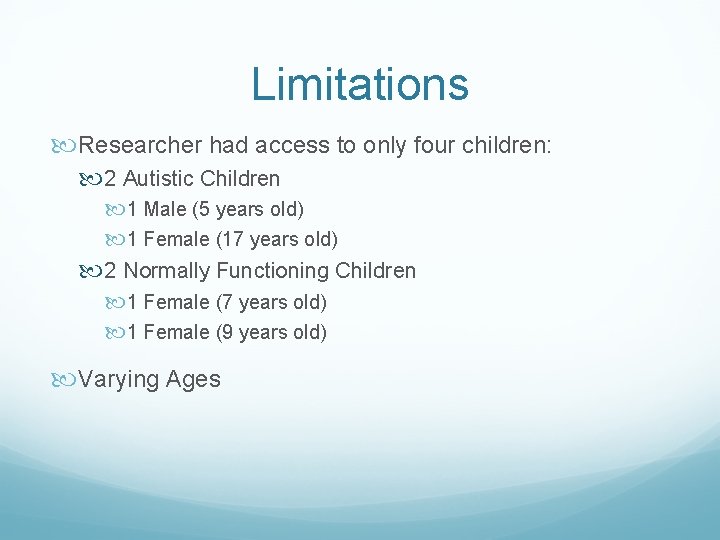 Limitations

Researcher had access to only four children:

2 Autistic Children

1 Male (5 years old)

1 Female (17 years old)

2 Normally Functioning Children

1 Female (7 years old)

1 Female (9 years old)

Varying Ages